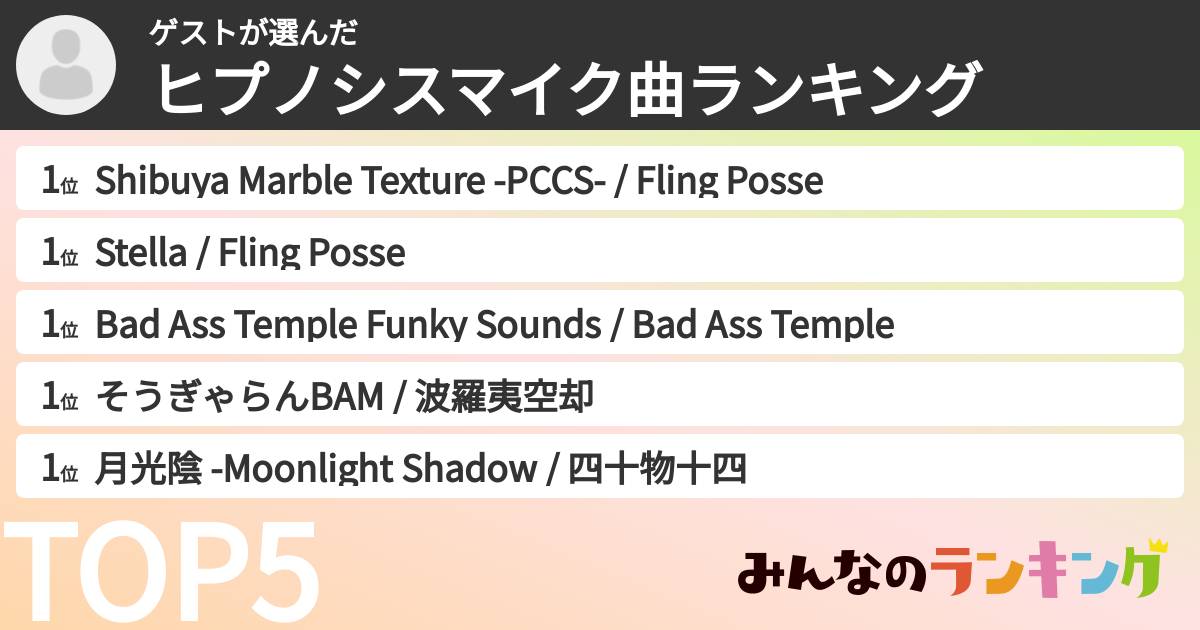 ゲストが選んだ
ヒプノシスマイク曲ランキング

1位 Shibuya Marble Texture -PCCS- / Fling Posse
1位 Stella / Fling Posse
1位 Bad Ass Temple Funky Sounds / Bad Ass Temple
1位 そうぎゃらんBAM / 波羅夷空却
1位 月光陰 -Moonlight Shadow / 四十物十四

TOP5

みんなのランキング